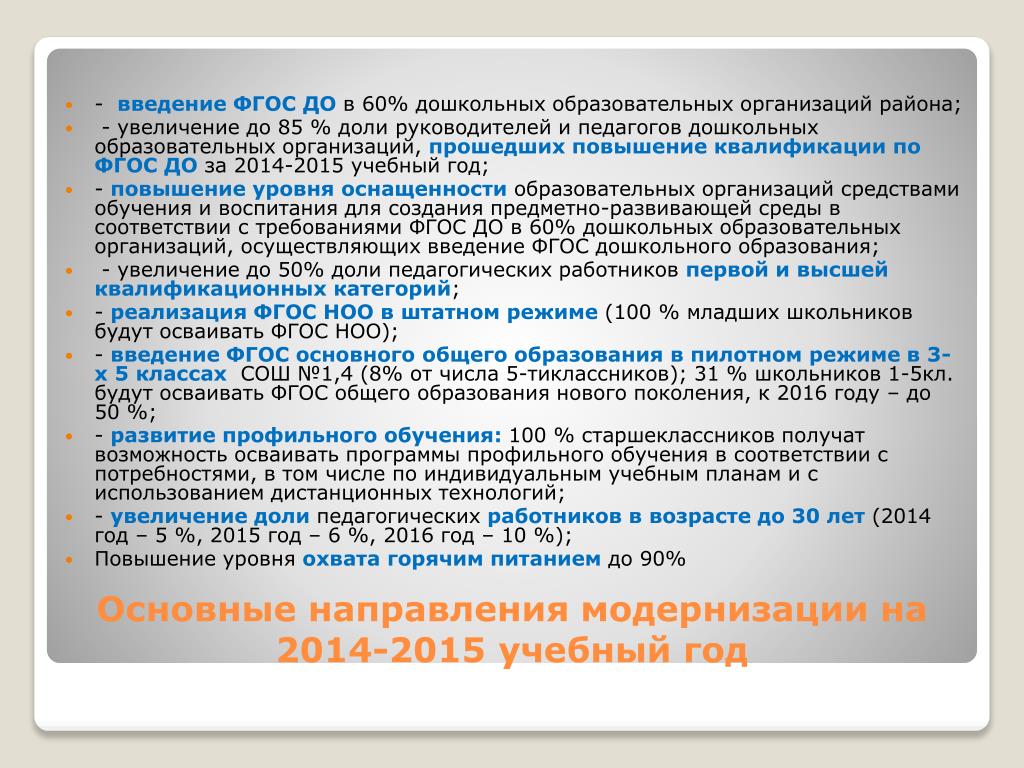 - введение ФГОС ДО в 60% дошкольных образовательных организаций района;

- увеличение до 85 % доли руководителей и педагогов дошкольных образовательных организаций, прошедших повышение квалификации по ФГОС ДО за 2014-2015 учебный год;

- повышение уровня оснащенности образовательных организаций средствами обучения и воспитания для создания предметно-развивающей среды в соответствии с требованиями ФГОС ДО в 60% дошкольных образовательных организаций, осуществляющих введение ФГОС дошкольного образования;

- увеличение до 50% доли педагогических работников первой и высшей квалификационных категорий;

- реализация ФГОС НОО в штатном режиме (100 % младших школьников будут осваивать ФГОС НОО);

- введение ФГОС основного общего образования в пилотном режиме в 3-х 5 классах СОШ №1,4 (8% от числа 5-тиклассников); 31 % школьников 1-5кл. будут осваивать ФГОС общего образования нового поколения, к 2016 году – до 50 %;

- развитие профильного обучения: 100 % старшеклассников получат возможность осваивать программы профильного обучения в соответствии с потребностями, в том числе по индивидуальным учебным планам и с использованием дистанционных технологий;

- увеличение доли педагогических работников в возрасте до 30 лет (2014 год – 5 %, 2015 год – 6 %, 2016 год – 10 %);

Повышение уровня охвата горячим питанием до 90%

Основные направления модернизации на 2014-2015 учебный год